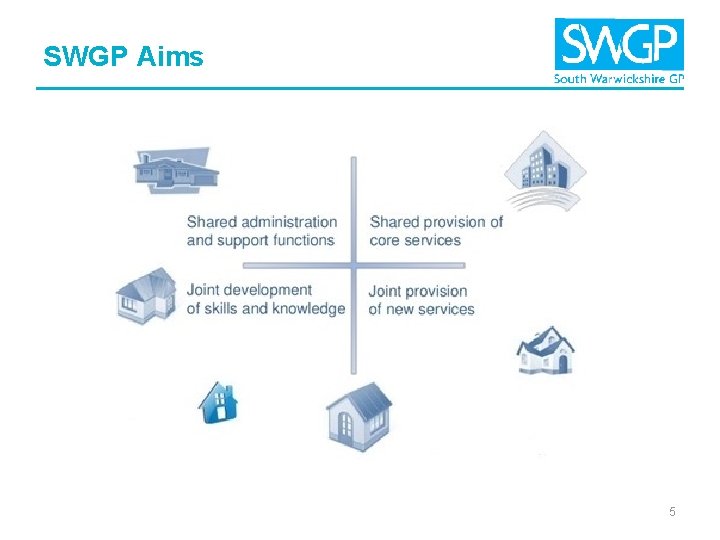 SWGP Aims

SWGP
South Warwickshire GP

Shared administration and support functions

Shared provision of core services

Joint development of skills and knowledge

Joint provision of new services

5